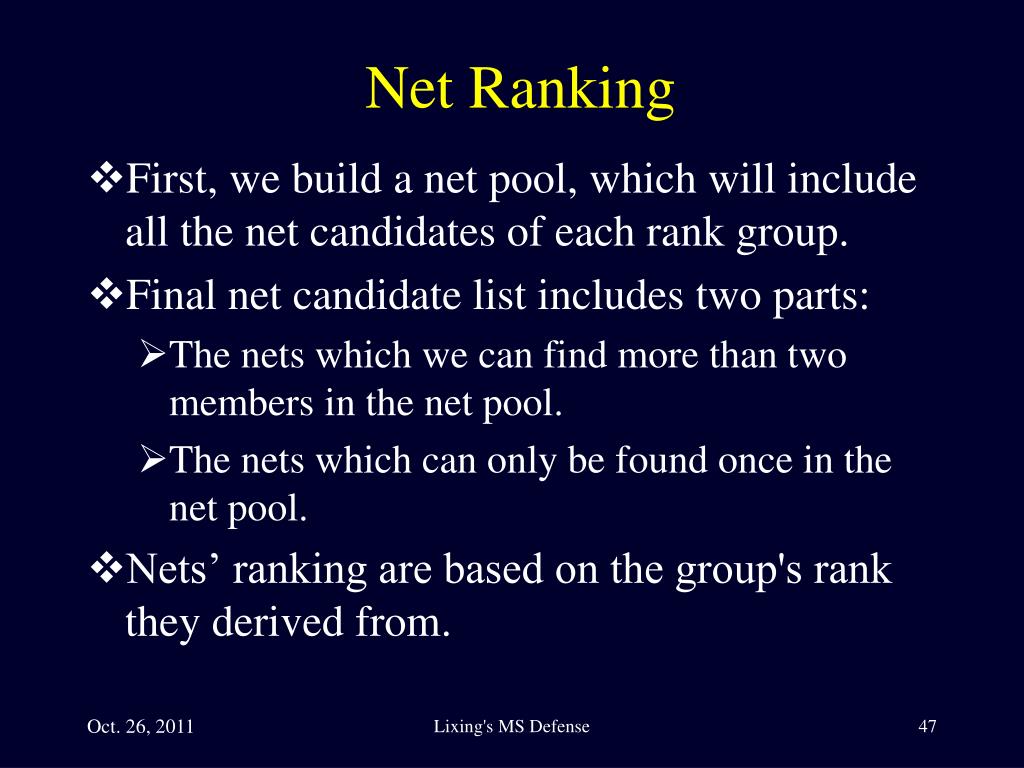 Net Ranking

❖First, we build a net pool, which will include all the net candidates of each rank group.

❖Final net candidate list includes two parts:

➢The nets which we can find more than two members in the net pool.

➢The nets which can only be found once in the net pool.

❖Nets’ ranking are based on the group's rank they derived from.

Oct. 26, 2011

Lixing's MS Defense

47